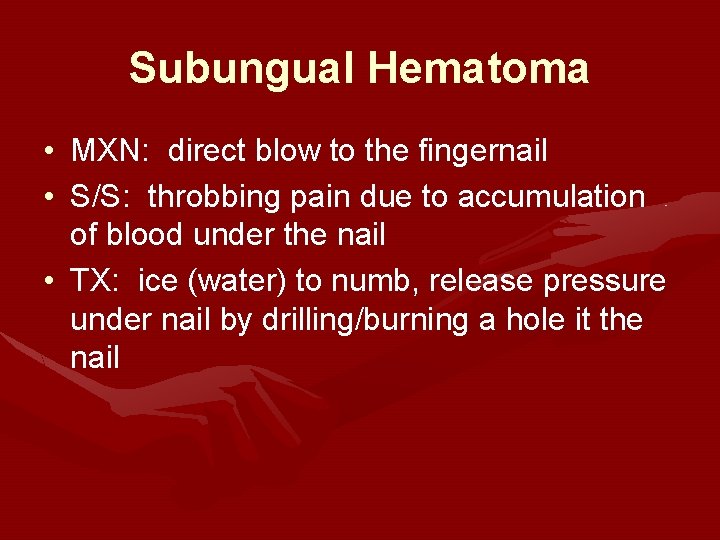 Subungual Hematoma

• MXN: direct blow to the fingernail
• S/S: throbbing pain due to accumulation of blood under the nail
• TX: ice (water) to numb, release pressure under nail by drilling/burning a hole it the nail